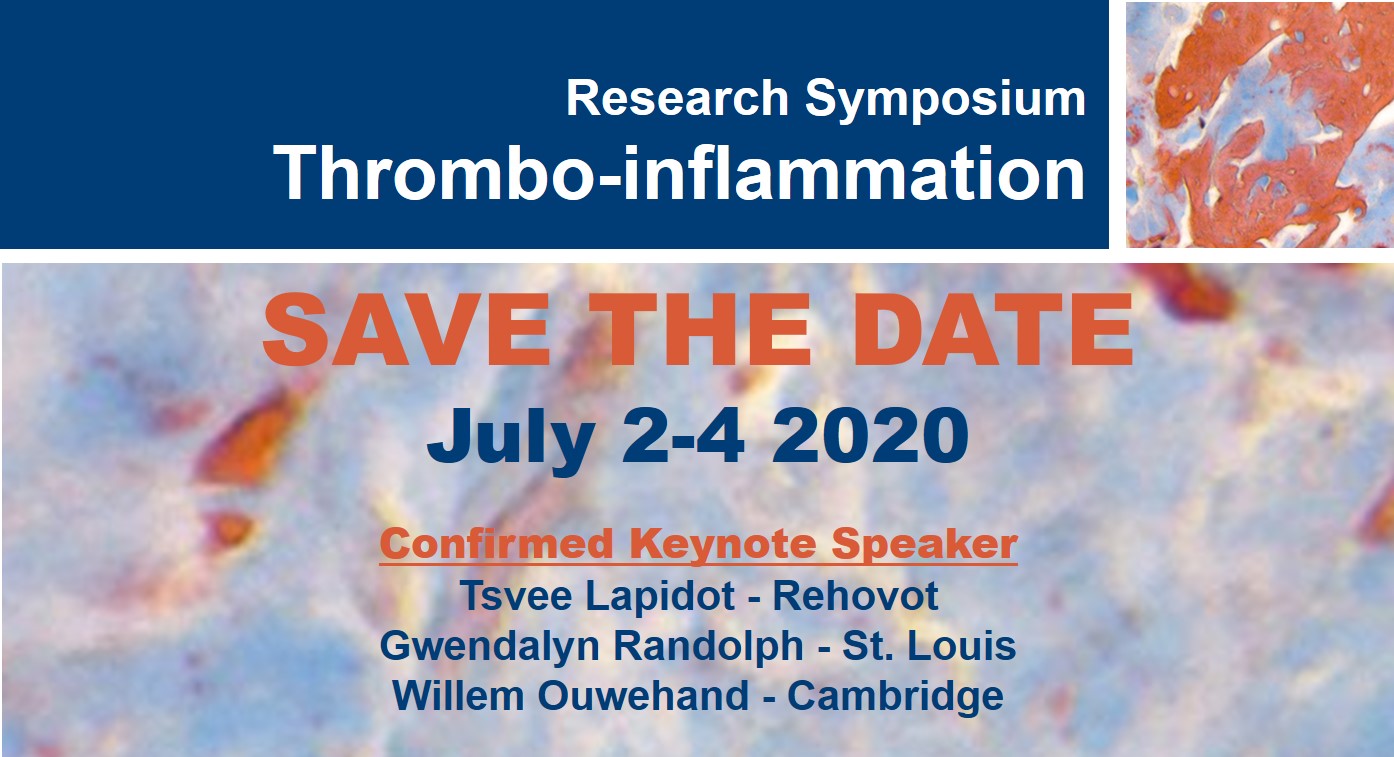 Research Symposium
Thrombo-inflammation

SAVE THE DATE
July 2-4 2020

Confirmed Keynote Speaker
Tsvee Lapidot - Rehovot
Gwendalyn Randolph - St. Louis
Willem Ouwehand - Cambridge